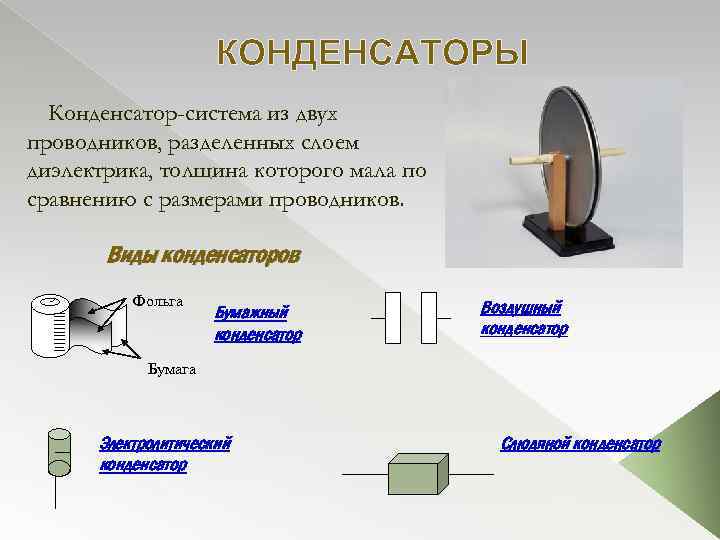 КОНДЕНСАТОРЫ

Конденсатор-система из двух проводников, разделенных слоем диэлектрика, толщина которого мала по сравнению с размерами проводников.

Виды конденсаторов

Фольга

Бумага

Бумажный конденсатор

Воздушный конденсатор

Электролитический конденсатор

Слюдяной конденсатор